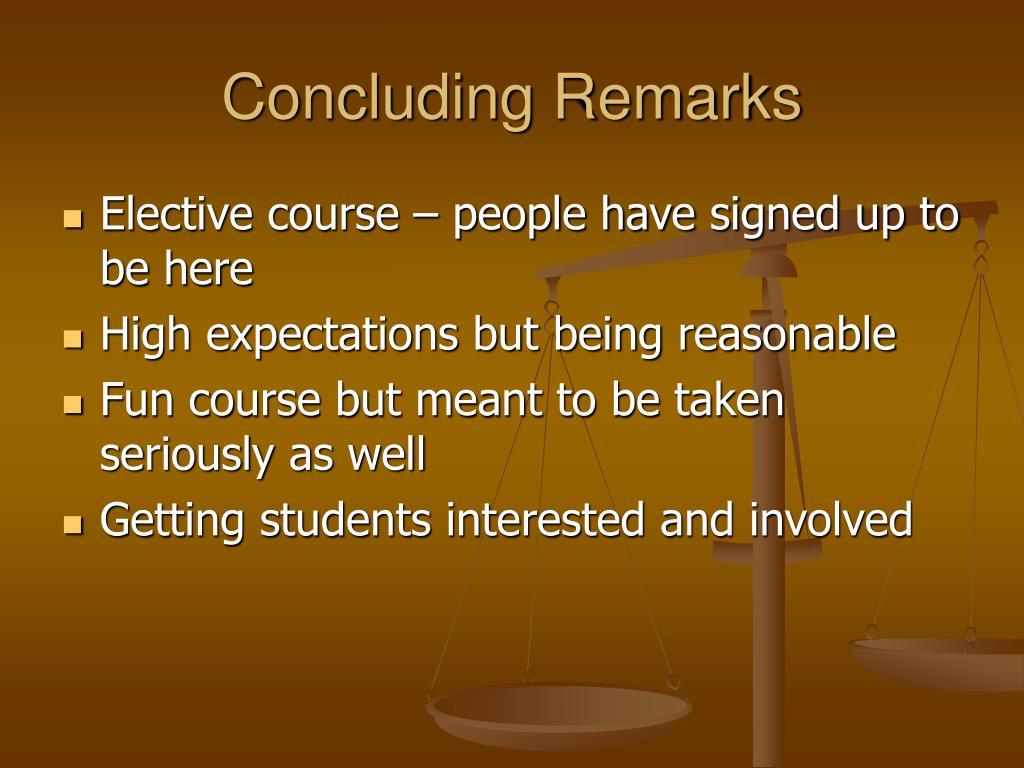 Concluding Remarks

- Elective course – people have signed up to be here
- High expectations but being reasonable
- Fun course but meant to be taken seriously as well
- Getting students interested and involved